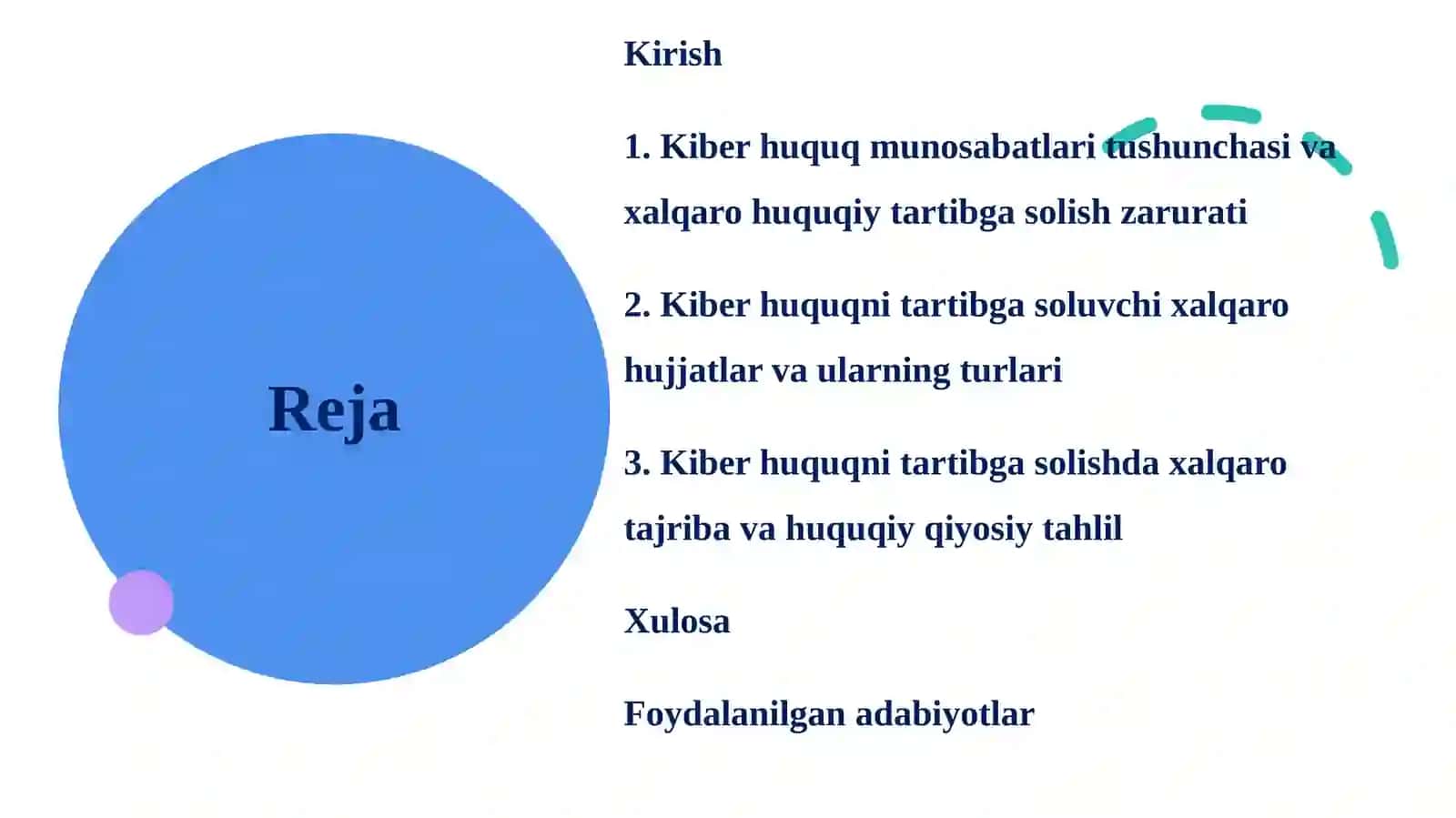 Reja

Kirish

1. Kiber huquq munosabatlari tushunchasi va xalqaro huquqiy tartibga solish zarurati

2. Kiber huquqni tartibga soluvchi xalqaro hujjatlar va ularning turlari

3. Kiber huquqni tartibga solishda xalqaro tajriba va huquqiy qiyosiy tahlil

Xulosa

Foydalanilgan adabiyotlar